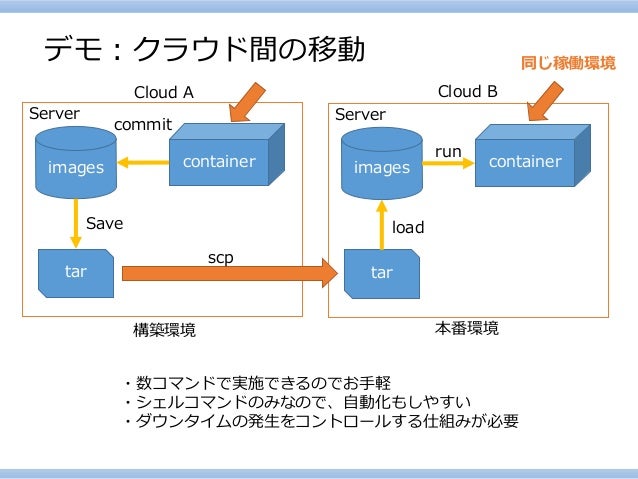 デモ：クラウド間の移動

同じ稼働環境

Cloud A

Server

commit

images

container

Save

tar

scp

構築環境

Cloud B

Server

images

run

container

load

tar

本番環境

・数コマンドで実施できるのでお手軽
・シェルコマンドのみなので、自動化もしやすい
・ダウンタイムの発生をコントロールする仕組みが必要